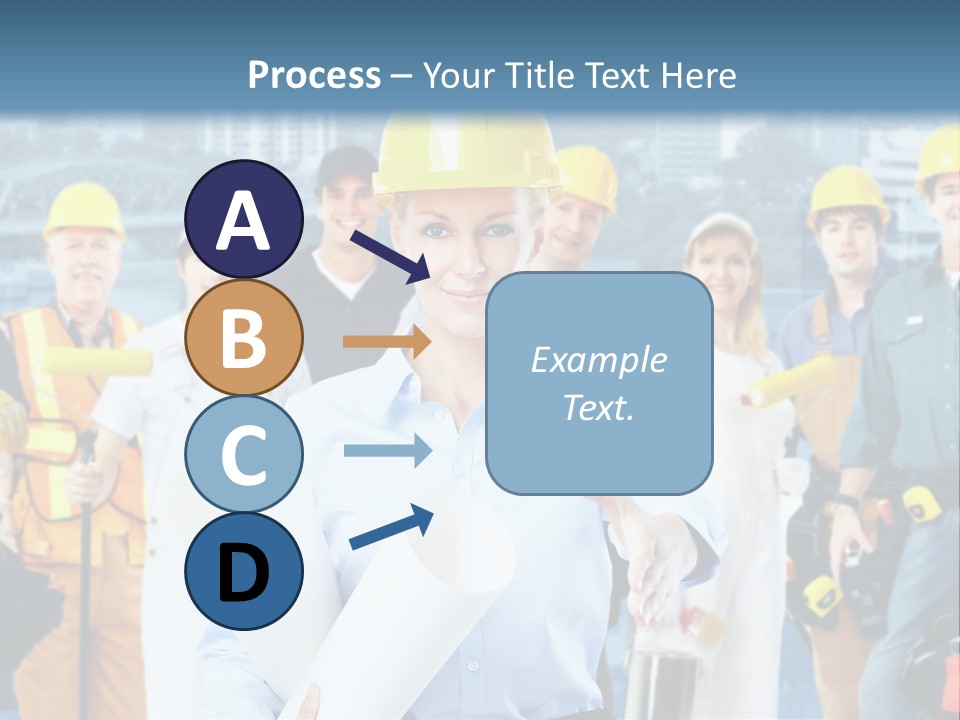 Process – Your Title Text Here

A

B

C

D

Example Text.